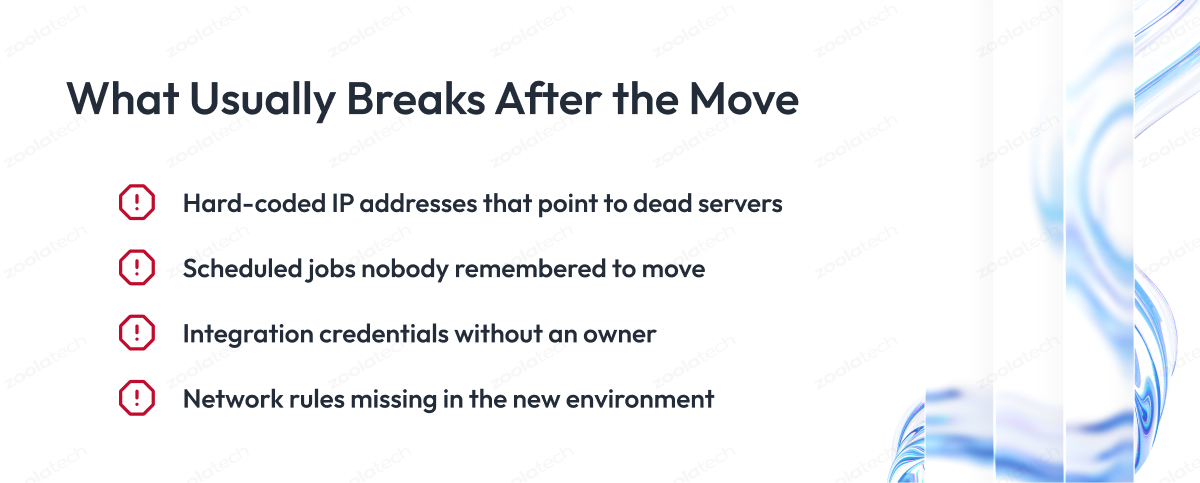 What Usually Breaks After the Move

Hard-coded IP addresses that point to dead servers

Scheduled jobs nobody remembered to move

Integration credentials without an owner

Network rules missing in the new environment

zoolatech